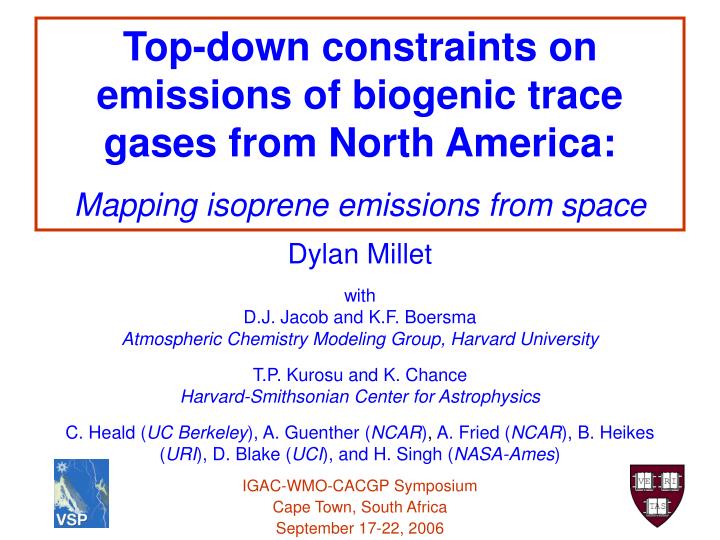 Top-down constraints on emissions of biogenic trace gases from North America:

Mapping isoprene emissions from space

Dylan Millet

with
D.J. Jacob and K.F. Boersma
Atmospheric Chemistry Modeling Group, Harvard University

T.P. Kurosu and K. Chance
Harvard-Smithsonian Center for Astrophysics

C. Heald (UC Berkeley), A. Guenther (NCAR), A. Fried (NCAR), B. Heikes (URI), D. Blake (UCI), and H. Singh (NASA-Ames)

VSP

IGAC-WMO-CACGP Symposium
Cape Town, South Africa
September 17-22, 2006

VE RI TAS